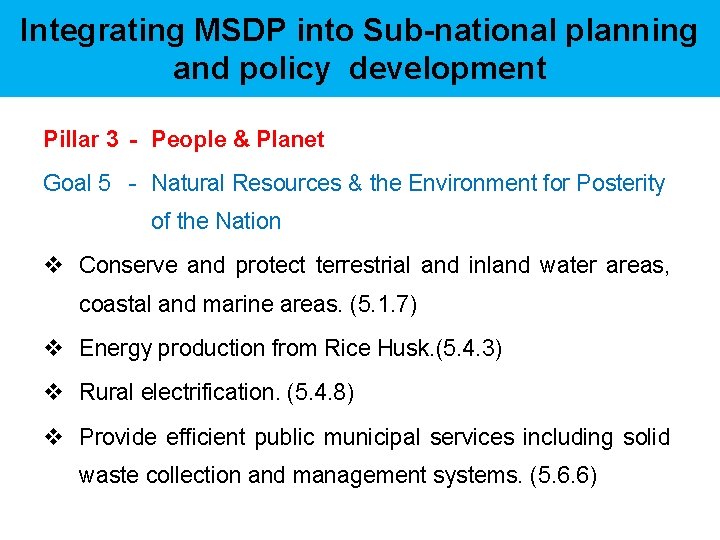 Integrating MSDP into Sub-national planning and policy development

Pillar 3 - People & Planet

Goal 5 - Natural Resources & the Environment for Posterity of the Nation

❖ Conserve and protect terrestrial and inland water areas, coastal and marine areas. (5.1.7)

❖ Energy production from Rice Husk.(5.4.3)

❖ Rural electrification. (5.4.8)

❖ Provide efficient public municipal services including solid waste collection and management systems. (5.6.6)